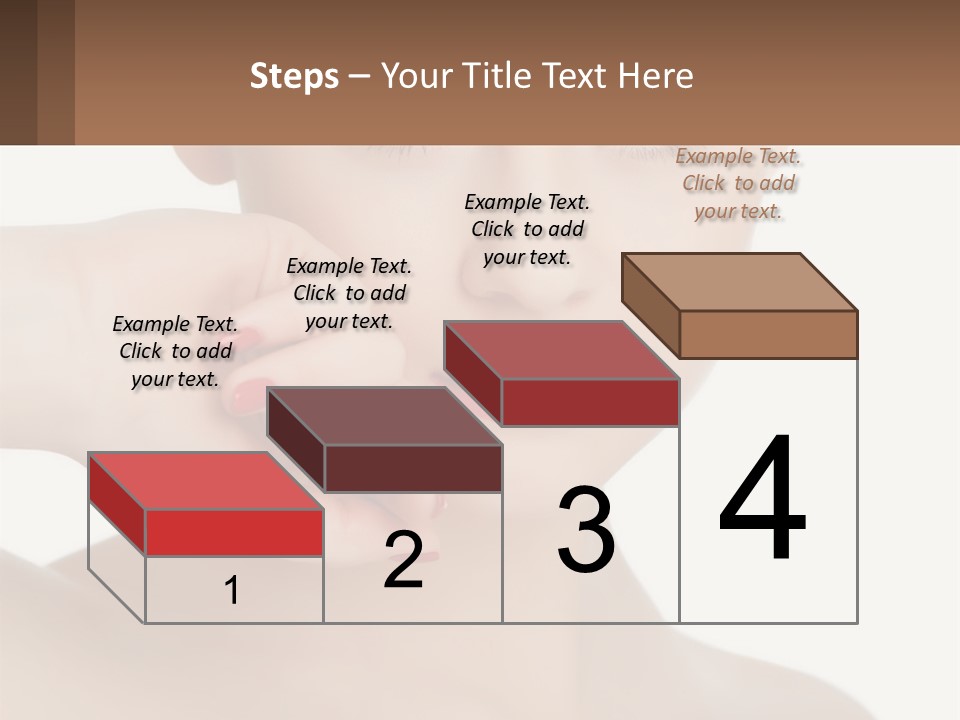 Steps – Your Title Text Here

Example Text. Click to add your text.

Example Text. Click to add your text.

Example Text. Click to add your text.

Example Text. Click to add your text.

1

2

3

4